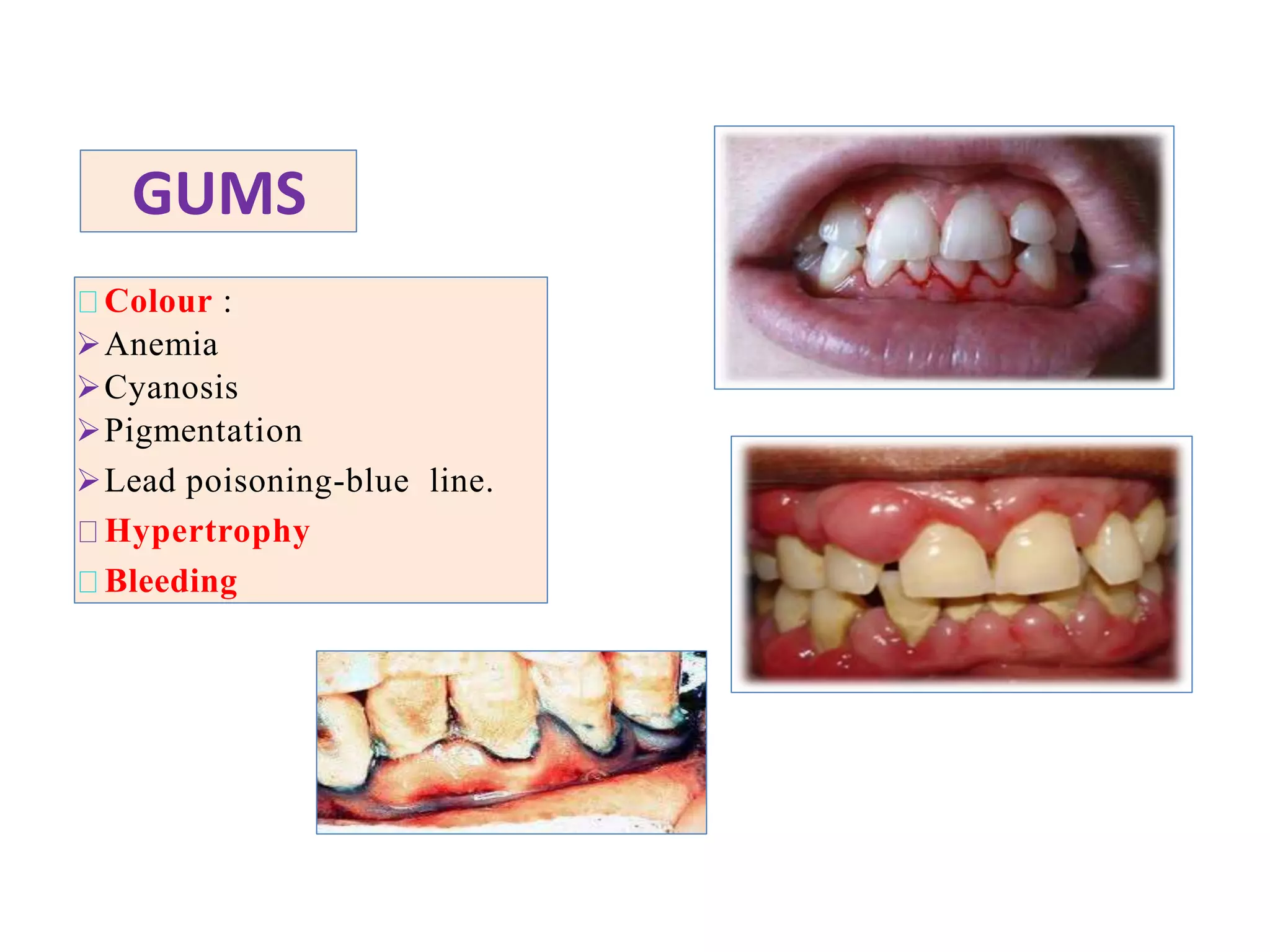 GUMS

□ Colour :
➢ Anemia
➢ Cyanosis
➢ Pigmentation
➢ Lead poisoning-blue line.
□ Hypertrophy
□ Bleeding